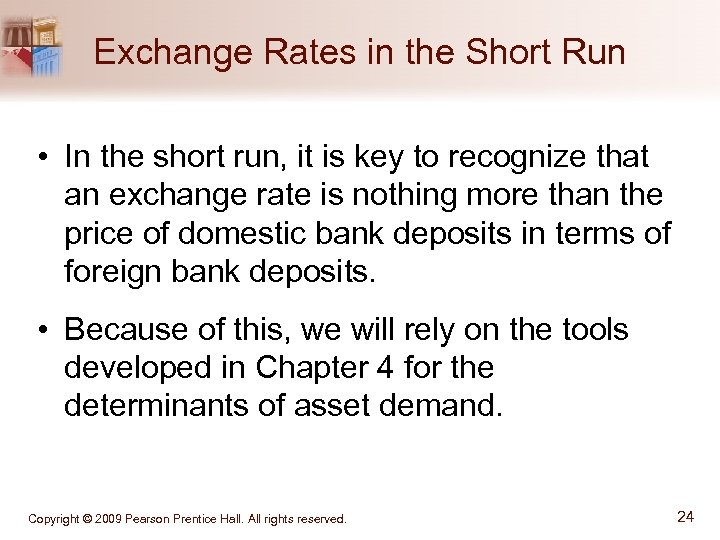 Exchange Rates in the Short Run

• In the short run, it is key to recognize that an exchange rate is nothing more than the price of domestic bank deposits in terms of foreign bank deposits.

• Because of this, we will rely on the tools developed in Chapter 4 for the determinants of asset demand.

Copyright © 2009 Pearson Prentice Hall. All rights reserved.

24